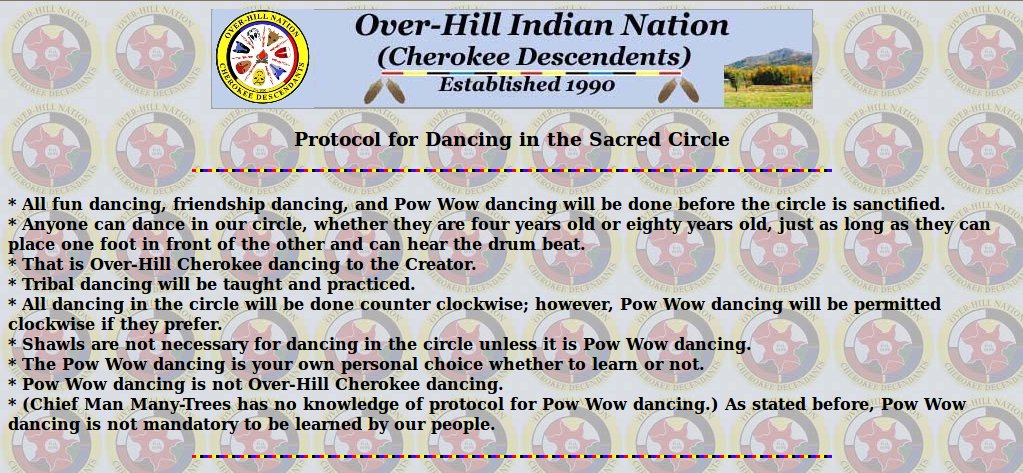 OVER-HILL NATION
CHEROKEE DESCENDANTS

Over-Hill Indian Nation
(Cherokee Descendents)
Established 1990

Protocol for Dancing in the Sacred Circle

* All fun dancing, friendship dancing, and Pow Wow dancing will be done before the circle is sanctified.
* Anyone can dance in our circle, whether they are four years old or eighty years old, just as long as they can place one foot in front of the other and can hear the drum beat.
* That is Over-Hill Cherokee dancing to the Creator.
* Tribal dancing will be taught and practiced.
* All dancing in the circle will be done counter clockwise; however, Pow Wow dancing will be permitted clockwise if they prefer.
* Shawls are not necessary for dancing in the circle unless it is Pow Wow dancing.
* The Pow Wow dancing is your own personal choice whether to learn or not.
* Pow Wow dancing is not Over-Hill Cherokee dancing.
* (Chief Man Many-Trees has no knowledge of protocol for Pow Wow dancing.) As stated before, Pow Wow dancing is not mandatory to be learned by our people.